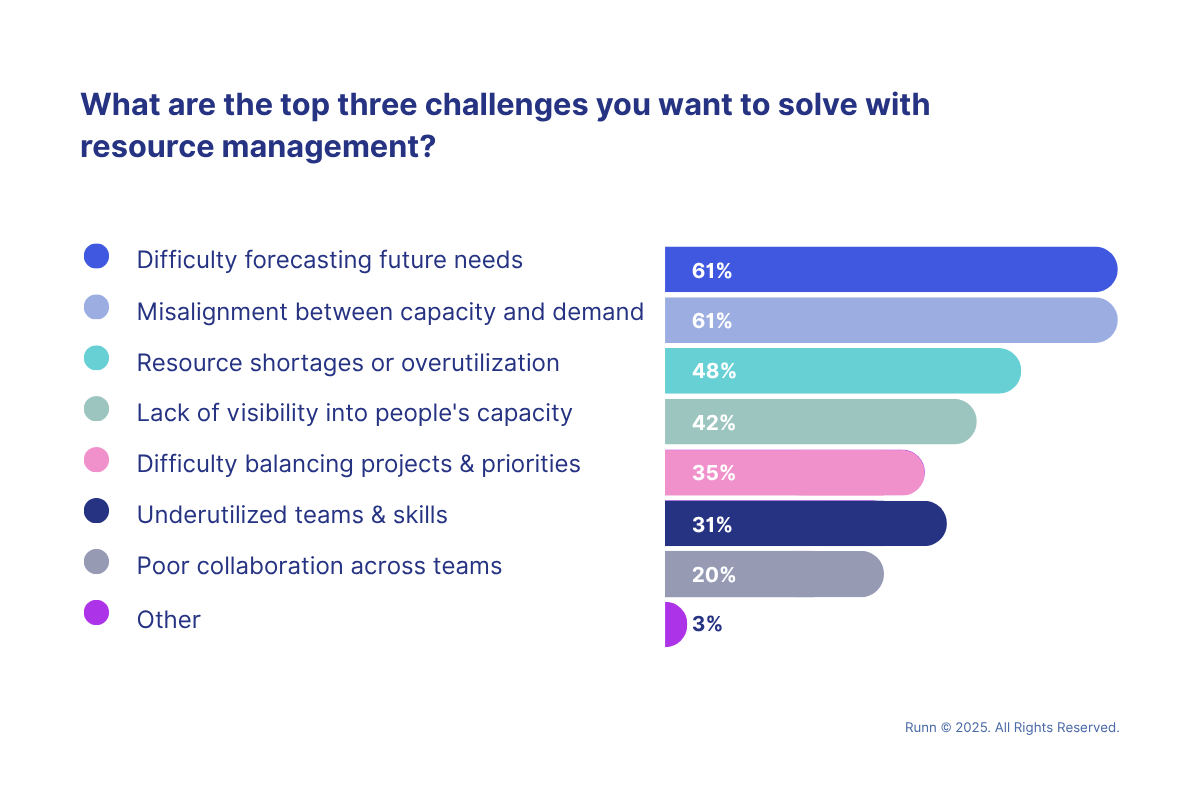 What are the top three challenges you want to solve with resource management?

Difficulty forecasting future needs
Misalignment between capacity and demand
Resource shortages or overutilization
Lack of visibility into people's capacity
Difficulty balancing projects & priorities
Underutilized teams & skills
Poor collaboration across teams
Other

61%
61%
48%
42%
35%
31%
20%
3%

Runn © 2025. All Rights Reserved.